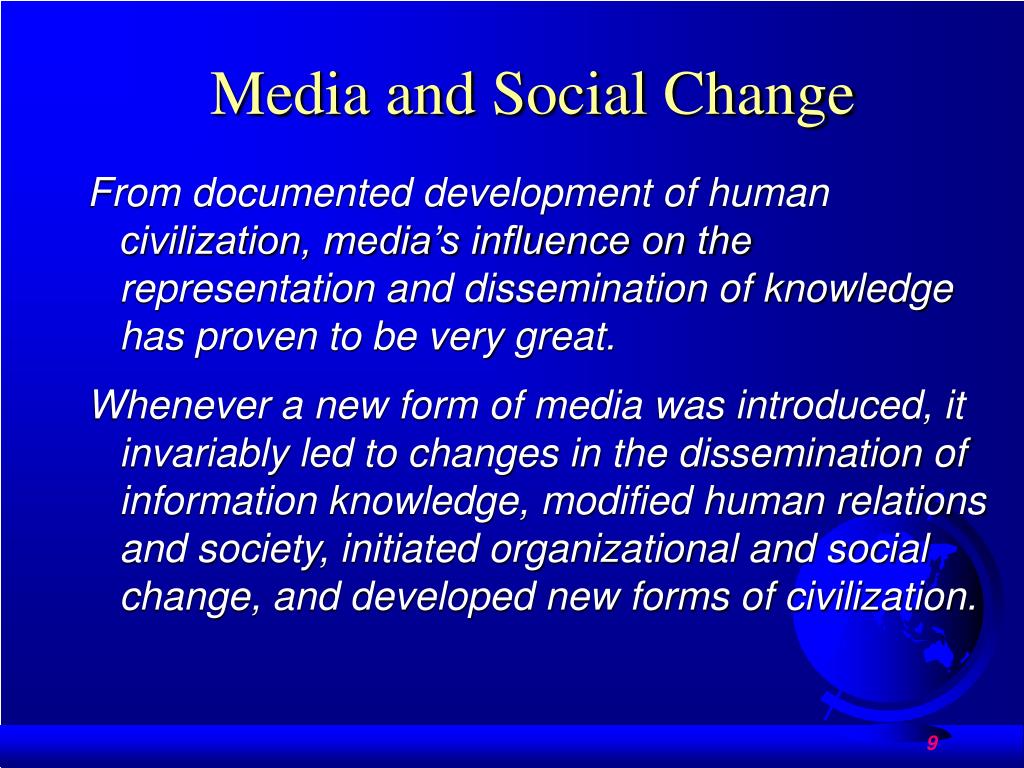 Media and Social Change

From documented development of human civilization, media’s influence on the representation and dissemination of knowledge has proven to be very great.

Whenever a new form of media was introduced, it invariably led to changes in the dissemination of information knowledge, modified human relations and society, initiated organizational and social change, and developed new forms of civilization.

9